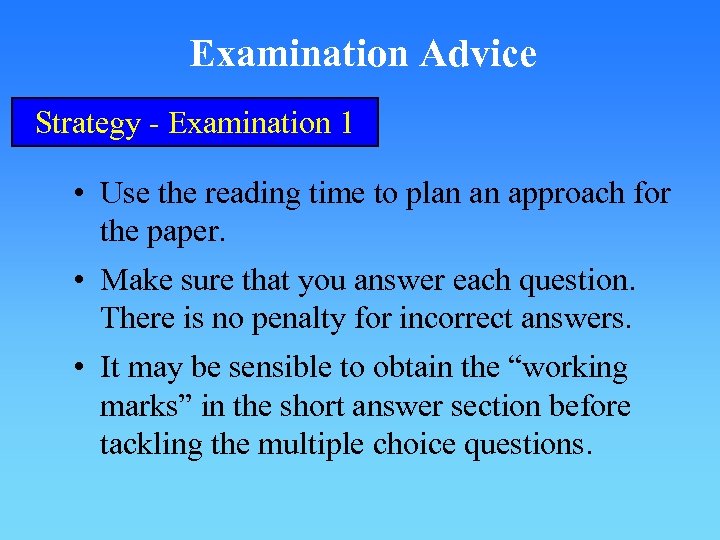 Examination Advice

Strategy - Examination 1

• Use the reading time to plan an approach for the paper.

• Make sure that you answer each question. There is no penalty for incorrect answers.

• It may be sensible to obtain the “working marks” in the short answer section before tackling the multiple choice questions.